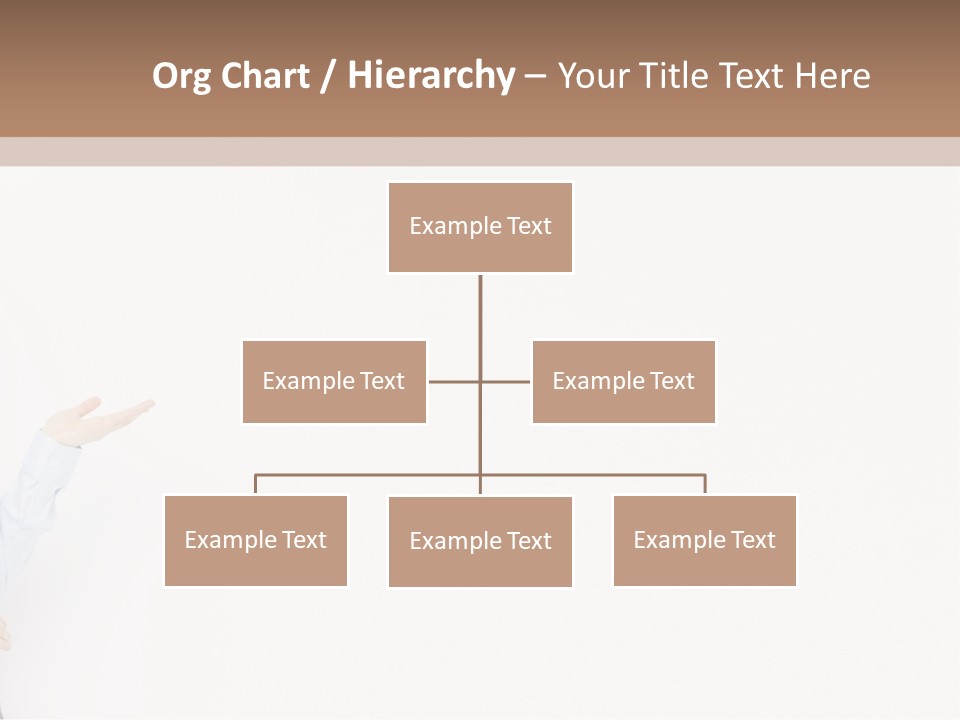 Org Chart / Hierarchy – Your Title Text Here

Example Text

Example Text

Example Text

Example Text

Example Text

Example Text